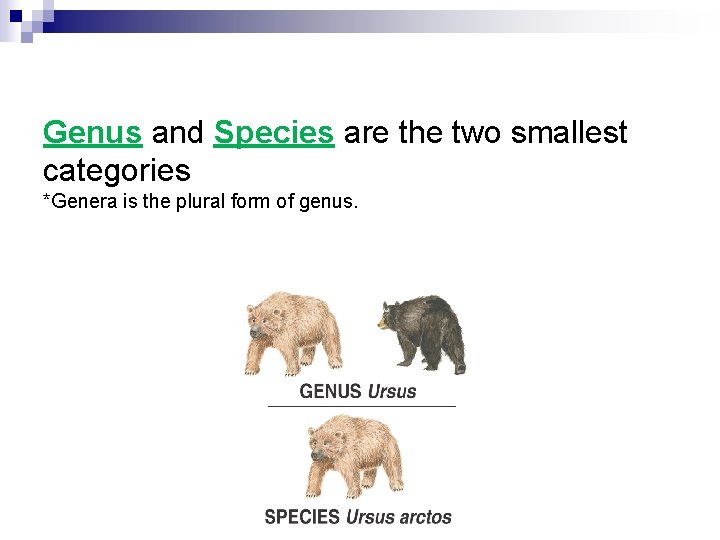 Genus and Species are the two smallest categories
*Genera is the plural form of genus.

GENUS Ursus

SPECIES Ursus arctos